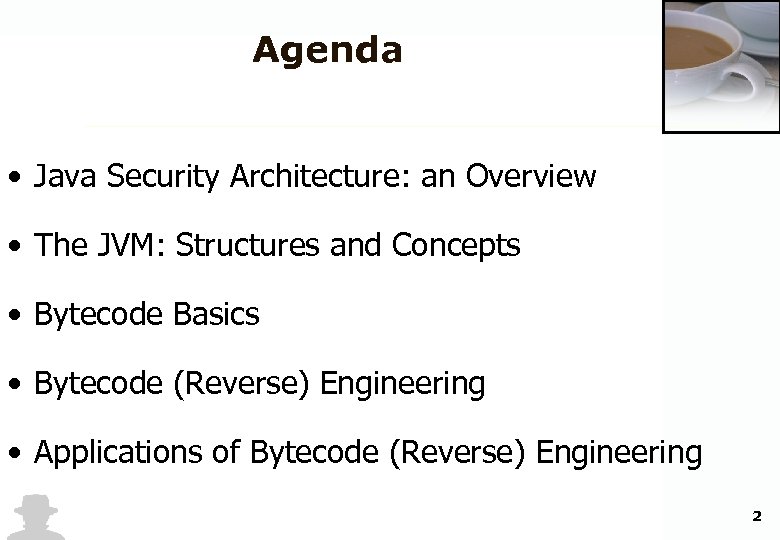 Agenda

• Java Security Architecture: an Overview

• The JVM: Structures and Concepts

• Bytecode Basics

• Bytecode (Reverse) Engineering

• Applications of Bytecode (Reverse) Engineering

2